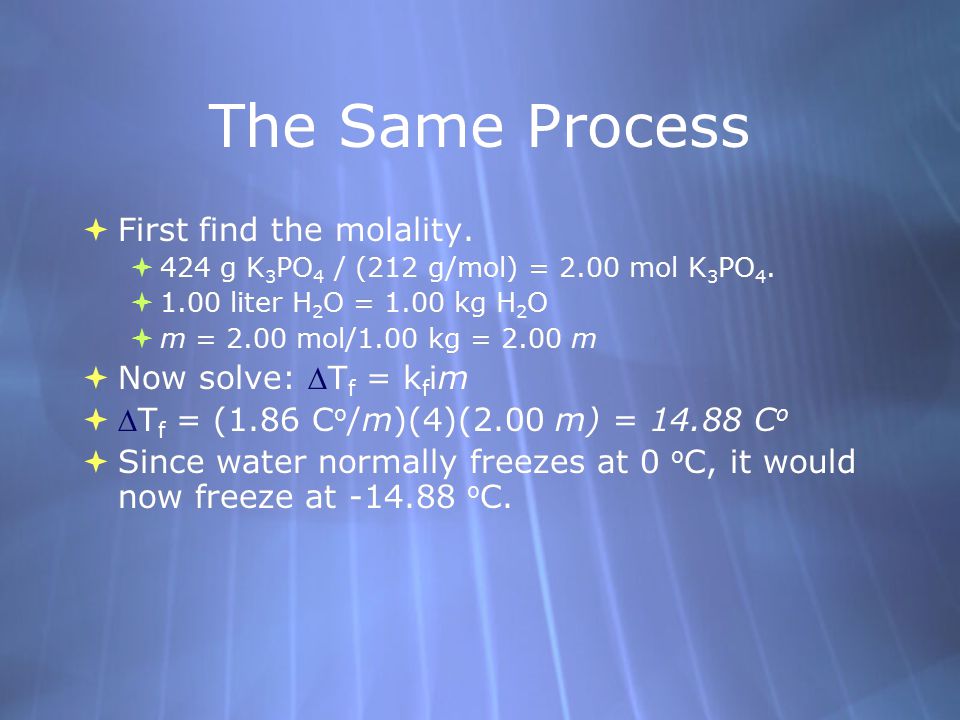 The Same Process

First find the molality.

424 g $K_3PO_4$ / (212 g/mol) = 2.00 mol $K_3PO_4$.

1.00 liter $H_2O$ = 1.00 kg $H_2O$

$m$ = 2.00 mol/1.00 kg = 2.00 $m$

Now solve: $\Delta T_f = k_f i m$

$\Delta T_f$ = (1.86 $C^o/m$)(4)(2.00 $m$) = 14.88 $C^o$

Since water normally freezes at 0 $^oC$, it would now freeze at -14.88 $^oC$.